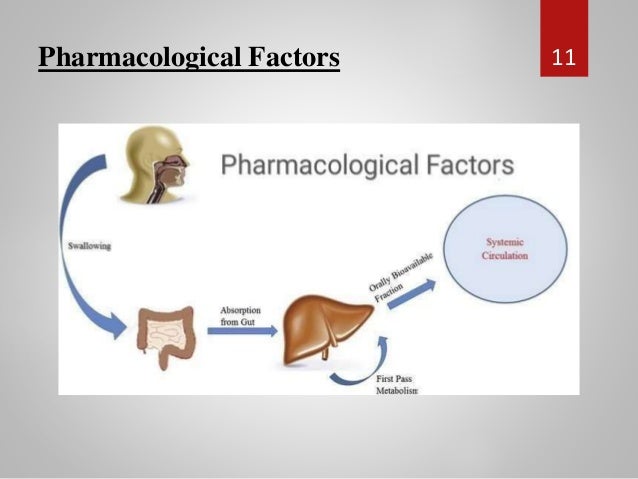 Pharmacological Factors

11

Pharmacological Factors

Swallowing

Absorption from Gut

Orally Bioavailable Fraction

Systemic Circulation

First Pass Metabolism